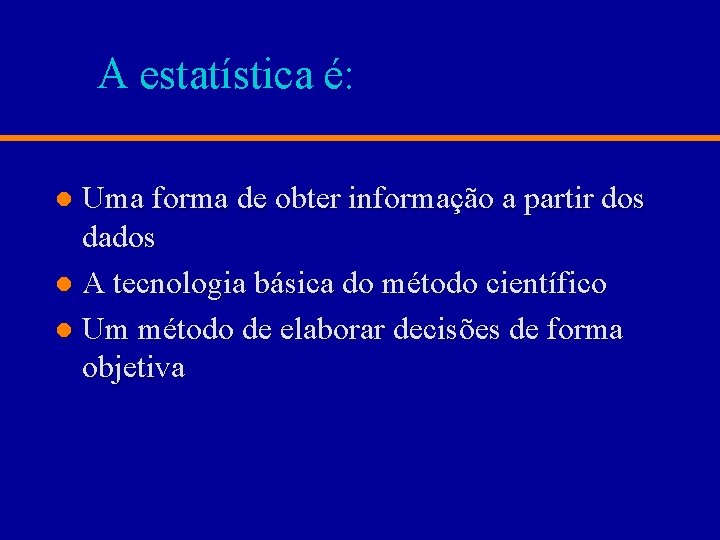 A estatística é:

- Uma forma de obter informação a partir dos dados
- A tecnologia básica do método científico
- Um método de elaborar decisões de forma objetiva